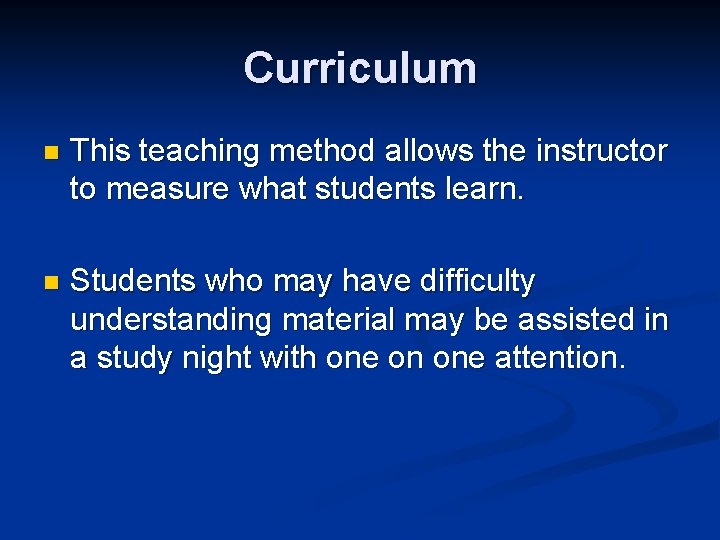 Curriculum

This teaching method allows the instructor to measure what students learn.

Students who may have difficulty understanding material may be assisted in a study night with one on one attention.